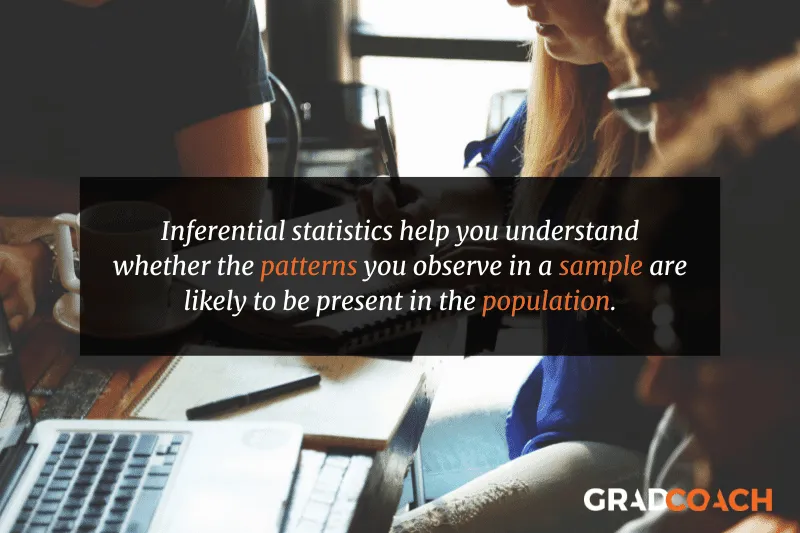 Inferential statistics help you understand whether the patterns you observe in a sample are likely to be present in the population.

GRADCOACH